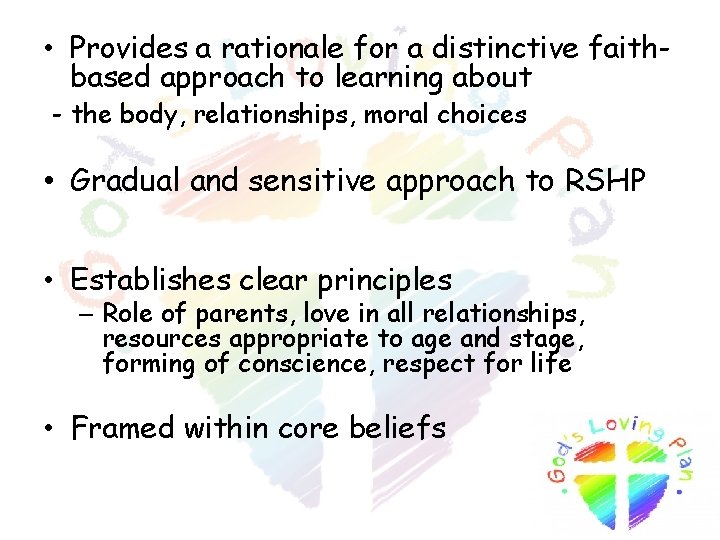 • Provides a rationale for a distinctive faith-based approach to learning about

- the body, relationships, moral choices

• Gradual and sensitive approach to RSHP

• Establishes clear principles
– Role of parents, love in all relationships, resources appropriate to age and stage, forming of conscience, respect for life

• Framed within core beliefs

God's Loving Plan